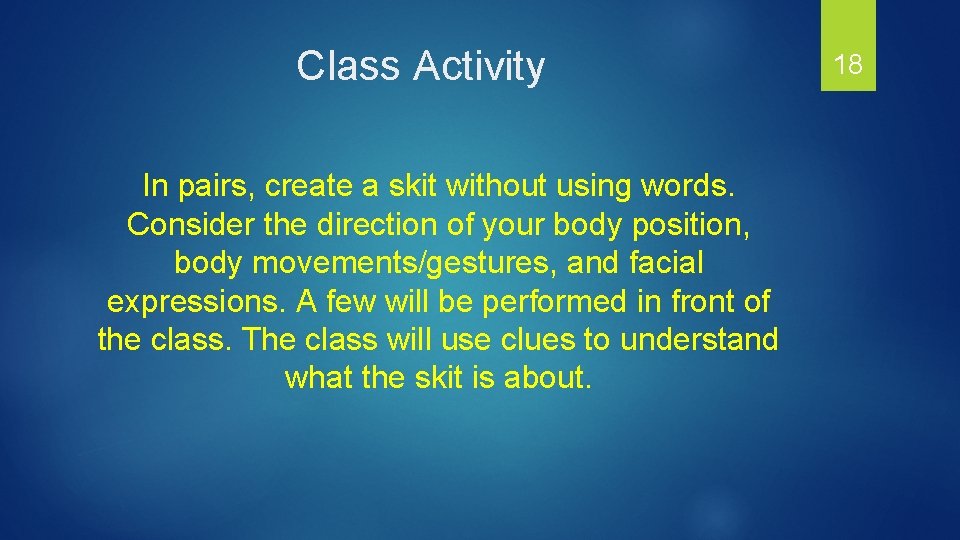 Class Activity

18

In pairs, create a skit without using words. Consider the direction of your body position, body movements/gestures, and facial expressions. A few will be performed in front of the class. The class will use clues to understand what the skit is about.